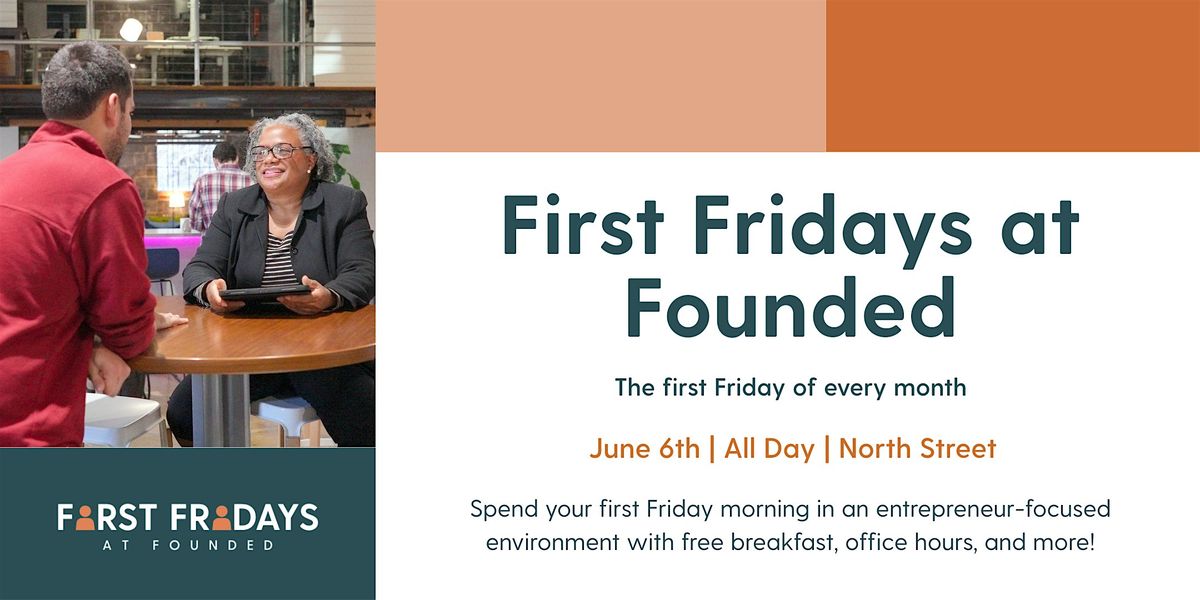 FIRST FRIDAYS
AT FOUNDED

First Fridays at Founded

The first Friday of every month

June 6th | All Day | North Street

Spend your first Friday morning in an entrepreneur-focused environment with free breakfast, office hours, and more!